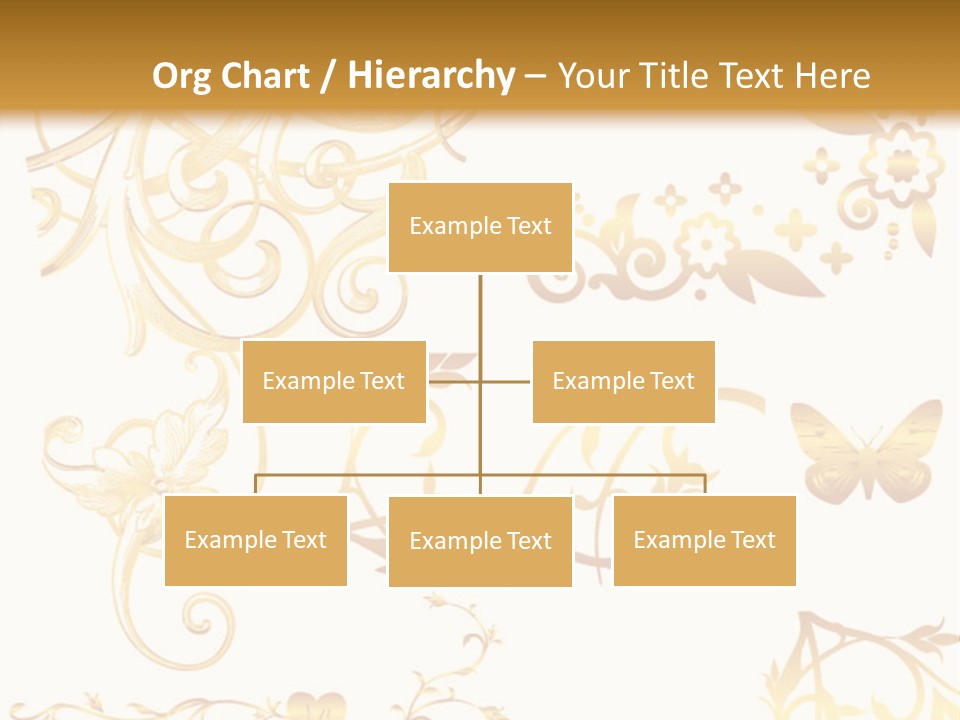 Org Chart / Hierarchy – Your Title Text Here

Example Text

Example Text

Example Text

Example Text

Example Text

Example Text